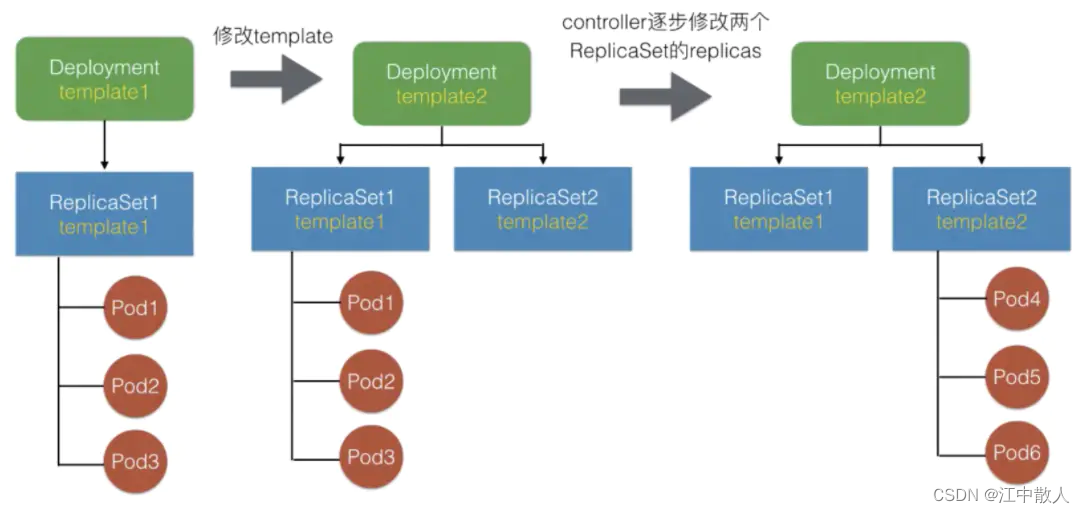 Deployment
template1

ReplicaSet1
template1

Pod1

Pod2

Pod3

修改template

Deployment
template2

ReplicaSet1
template1

ReplicaSet2
template2

Pod1

Pod2

Pod3

controller逐步修改两个ReplicaSet的replicas

Deployment
template2

ReplicaSet1
template1

ReplicaSet2
template2

Pod4

Pod5

Pod6

CSDN @江中散人